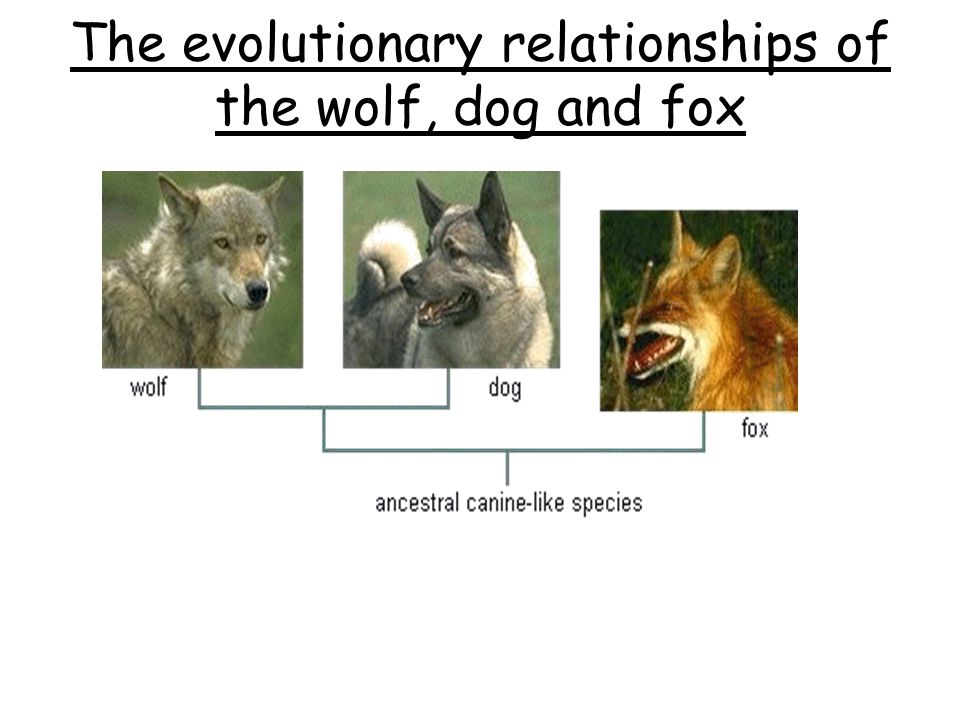 The evolutionary relationships of the wolf, dog and fox

wolf

dog

fox

ancestral canine-like species